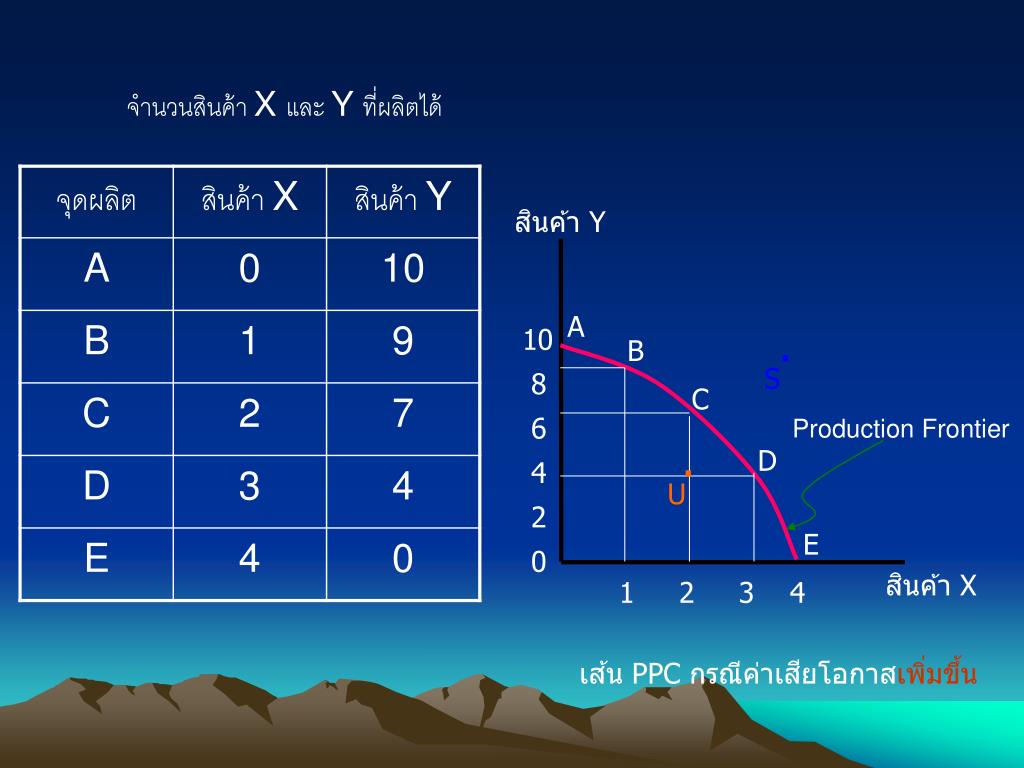 จำนวนสินค้า X และ Y ที่ผลิตได้

| จุดผลิต | สินค้า X | สินค้า Y |
|---|---|---|
| A | 0 | 10 |
| B | 1 | 9 |
| C | 2 | 7 |
| D | 3 | 4 |
| E | 4 | 0 |

สินค้า Y

10
8
6
4
2
0

A
B
C
D
E
S
U

Production Frontier

1 2 3 4

สินค้า X

เส้น PPC กรณีค่าเสียโอกาสเพิ่มขึ้น